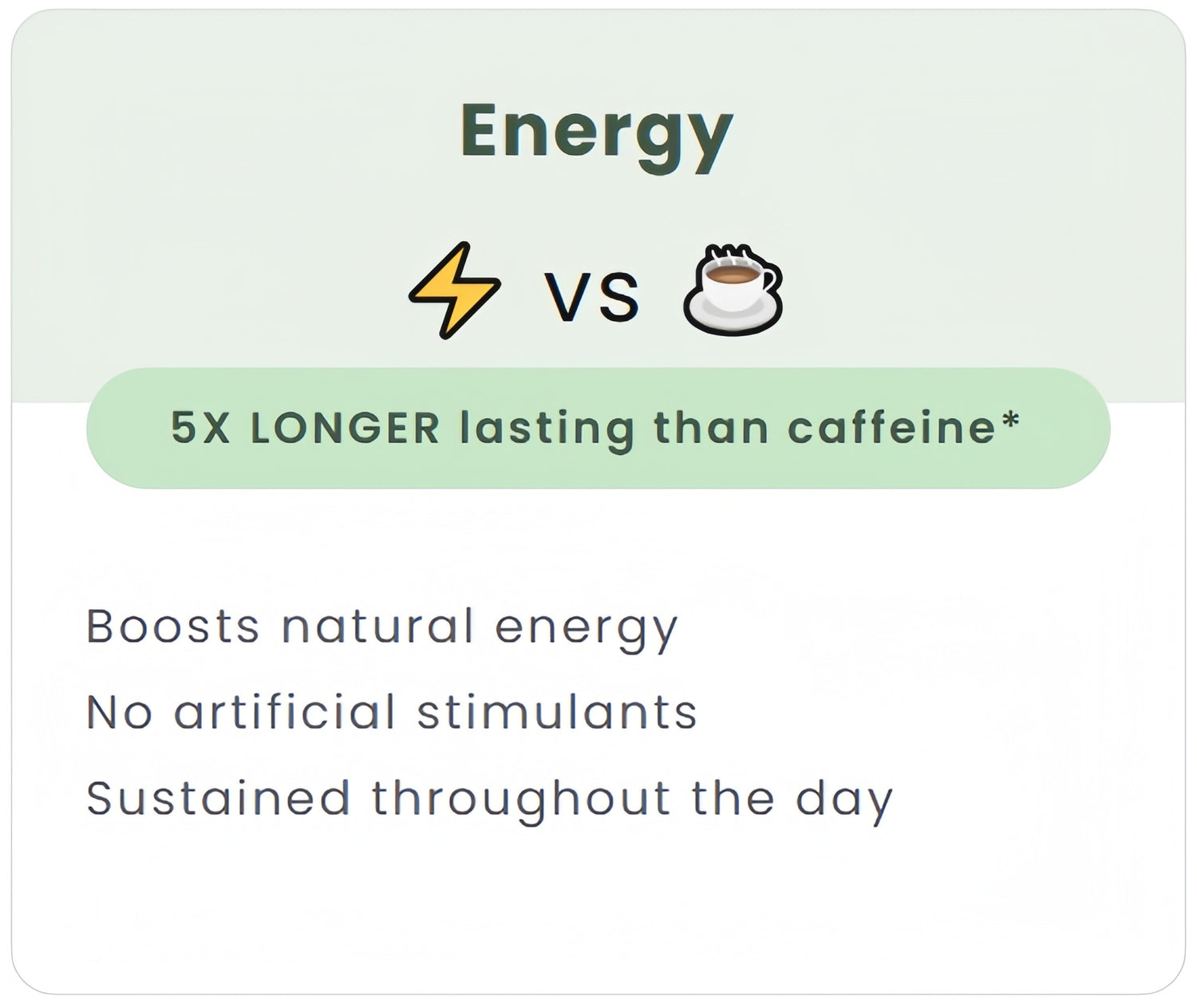 Energy

⚡ VS ☕

5X LONGER lasting than caffeine*

Boosts natural energy

No artificial stimulants

Sustained throughout the day